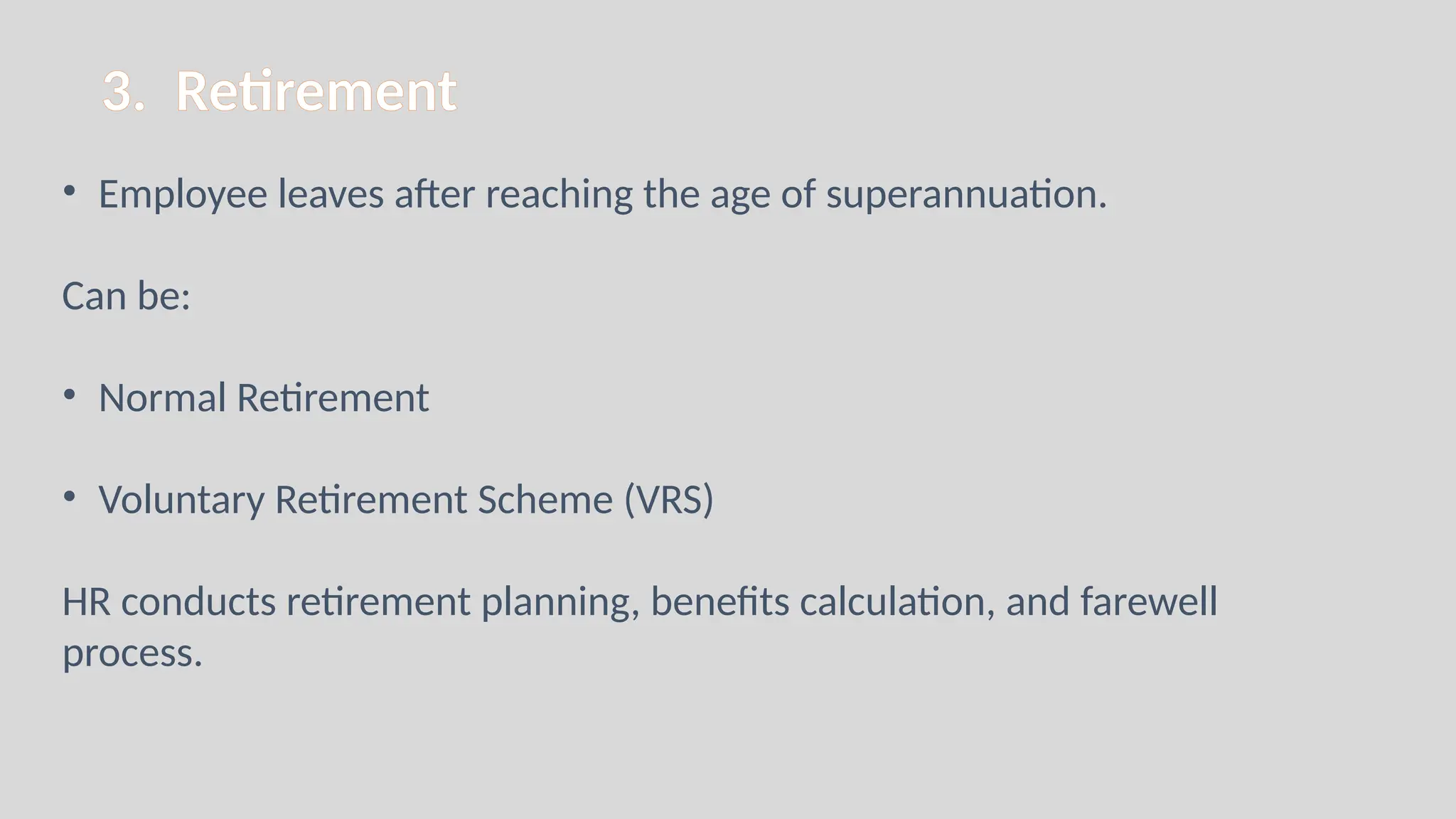 3. Retirement

• Employee leaves after reaching the age of superannuation.

Can be:

• Normal Retirement

• Voluntary Retirement Scheme (VRS)

HR conducts retirement planning, benefits calculation, and farewell process.